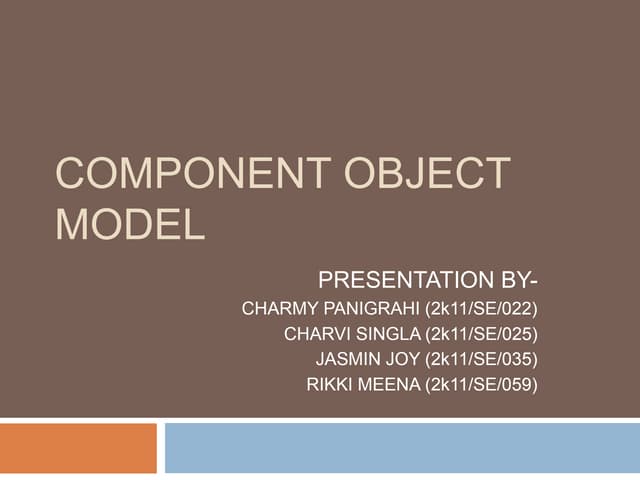 COMPONENT OBJECT MODEL

PRESENTATION BY-
CHARMY PANIGRAHI (2k11/SE/022)
CHARVI SINGLA (2k11/SE/025)
JASMIN JOY (2k11/SE/035)
RIKKI MEENA (2k11/SE/059)